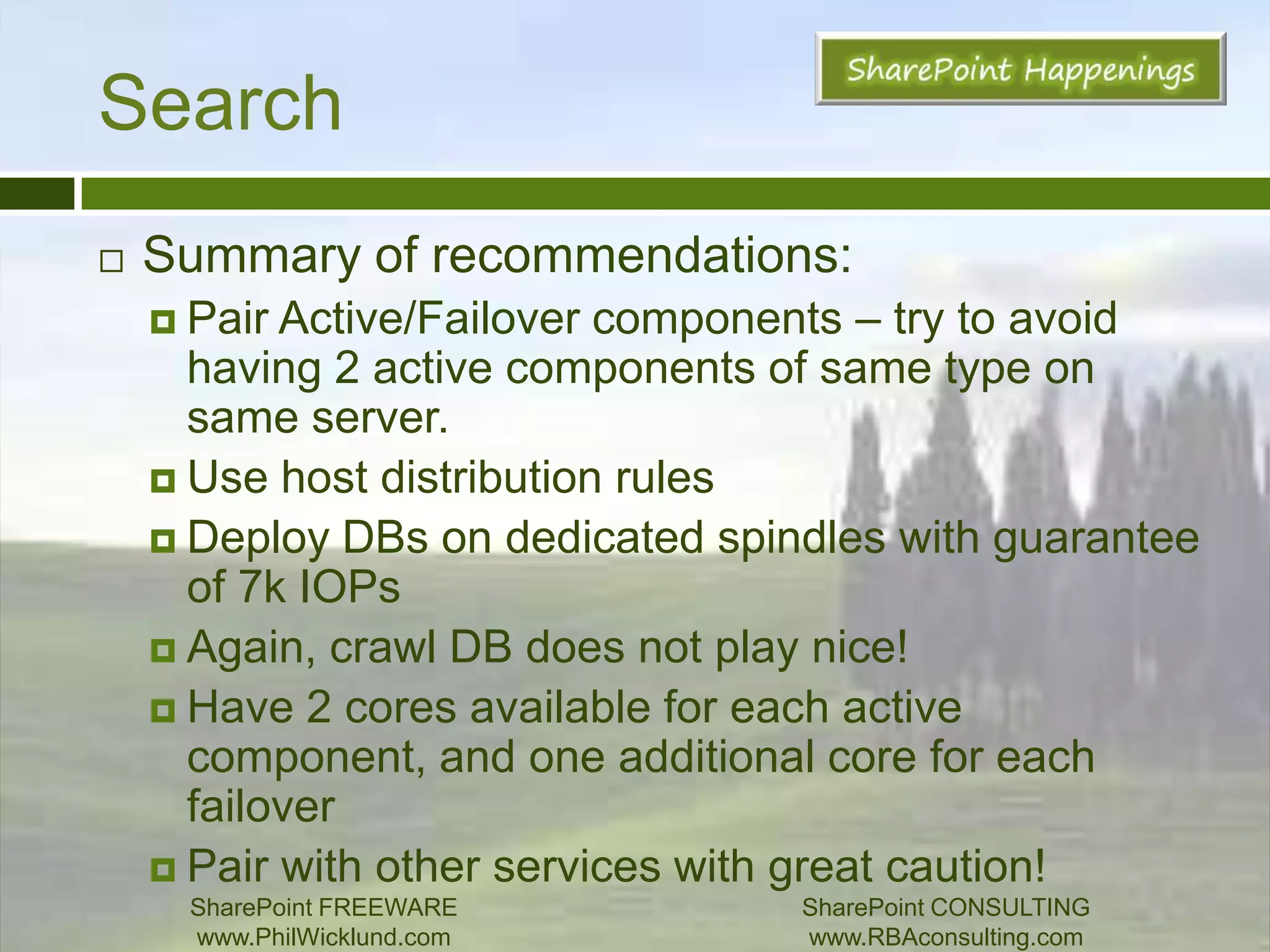 Search

SharePoint Happenings

Summary of recommendations:

Pair Active/Failover components – try to avoid having 2 active components of same type on same server.

Use host distribution rules

Deploy DBs on dedicated spindles with guarantee of 7k IOPs

Again, crawl DB does not play nice!

Have 2 cores available for each active component, and one additional core for each failover

Pair with other services with great caution!

SharePoint FREEWARE
www.PhilWicklund.com

SharePoint CONSULTING
www.RBAconsulting.com